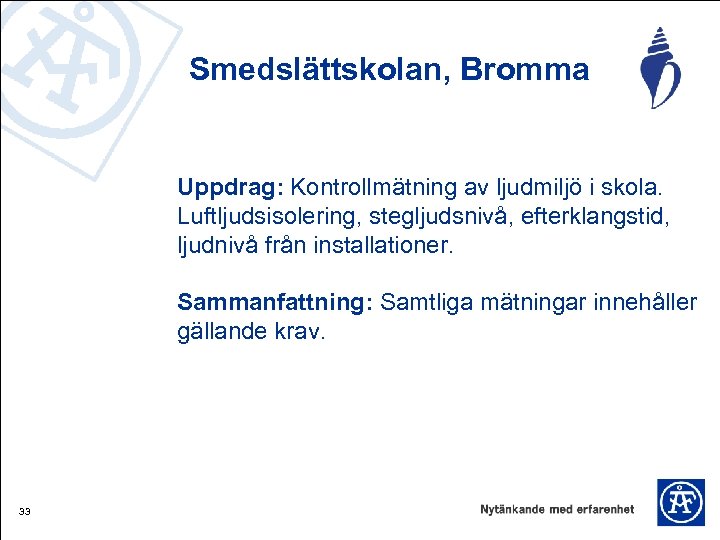 Smedslättskolan, Bromma

Uppdrag: Kontrollmätning av ljudmiljö i skola. Luftljudsisolering, stegljudsnivå, efterklangstid, ljudnivå från installationer.

Sammanfattning: Samtliga mätningar innehåller gällande krav.

33

Nytänkande med erfarenhet

ÅF